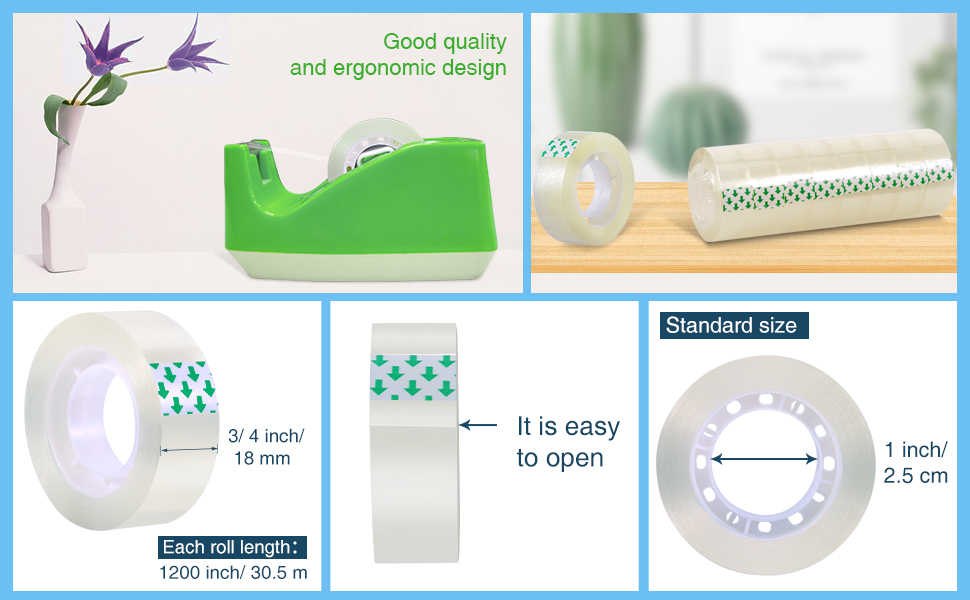 Good quality
and ergonomic design

3/ 4 inch/
18 mm

Each roll length:
1200 inch/ 30.5 m

It is easy
to open

Standard size

1 inch/
2.5 cm